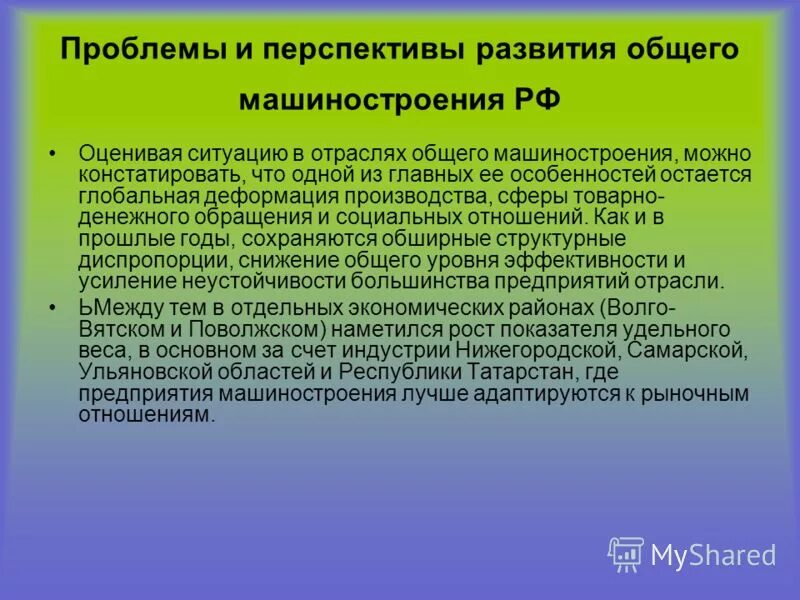 Проблемы и перспективы развития общего машиностроения РФ

• Оценивая ситуацию в отраслях общего машиностроения, можно констатировать, что одной из главных ее особенностей остается глобальная деформация производства, сферы товарно-денежного обращения и социальных отношений. Как и в прошлые годы, сохраняются обширные структурные диспропорции, снижение общего уровня эффективности и усиление неустойчивости большинства предприятий отрасли.

• ЬМежду тем в отдельных экономических районах (Волго-Вятском и Поволжском) наметился рост показателя удельного веса, в основном за счет индустрии Нижегородской, Самарской, Ульяновской областей и Республики Татарстан, где предприятия машиностроения лучше адаптируются к рыночным отношениям.

MyShared